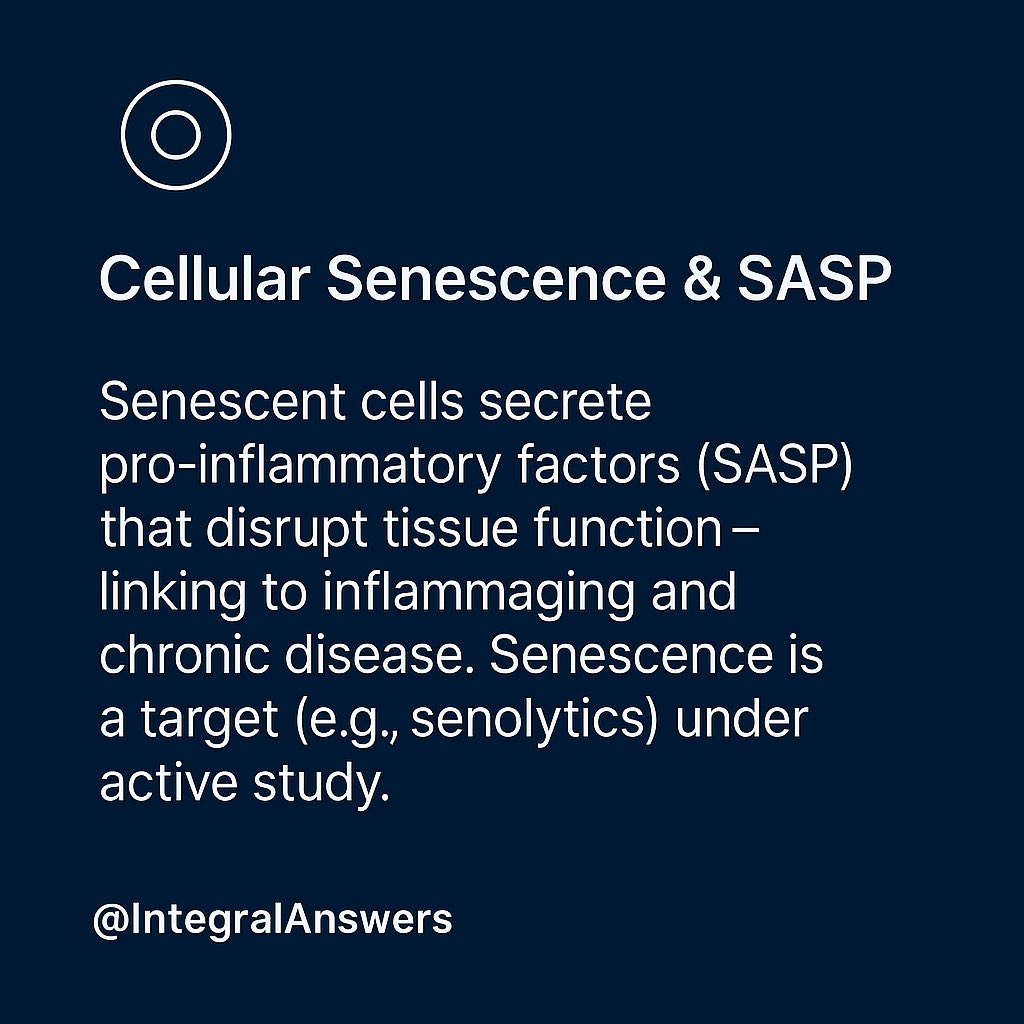 Cellular Senescence & SASP

Senescent cells secrete pro-inflammatory factors (SASP) that disrupt tissue function – linking to inflammaging and chronic disease. Senescence is a target (e.g., senolytics) under active study.

@IntegralAnswers